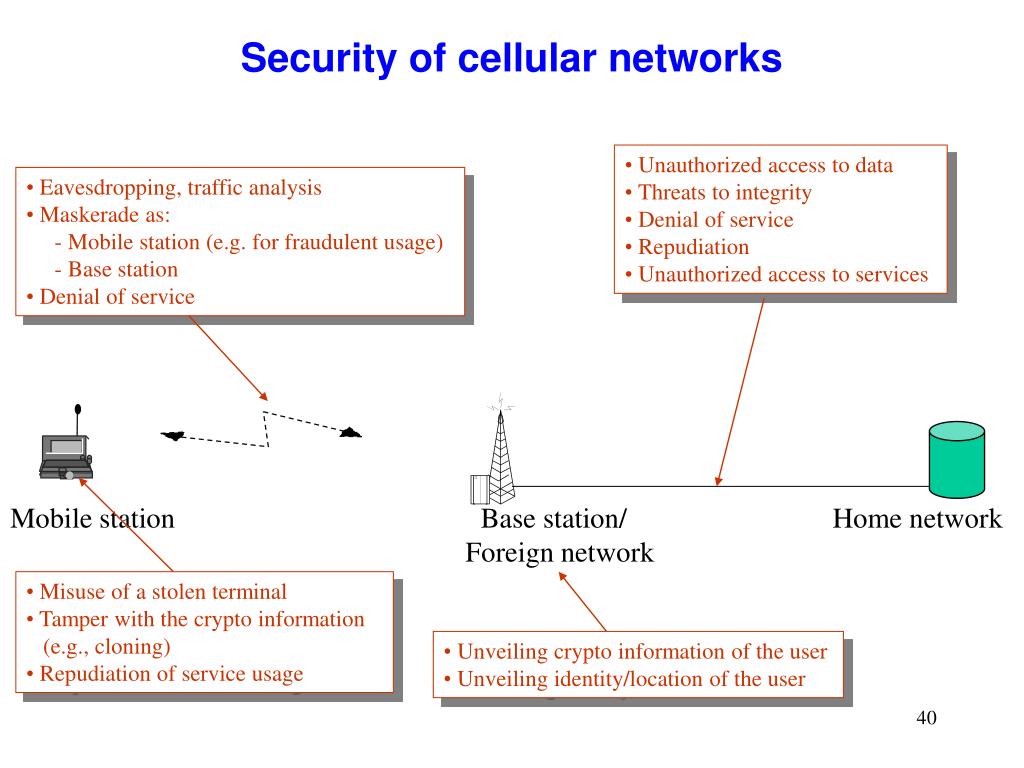 Security of cellular networks

• Eavesdropping, traffic analysis
• Maskerade as:
- Mobile station (e.g. for fraudulent usage)
- Base station
• Denial of service

• Unauthorized access to data
• Threats to integrity
• Denial of service
• Repudiation
• Unauthorized access to services

Mobile station

Base station/
Foreign network

Home network

• Misuse of a stolen terminal
• Tamper with the crypto information (e.g., cloning)
• Repudiation of service usage

• Unveiling crypto information of the user
• Unveiling identity/location of the user

40